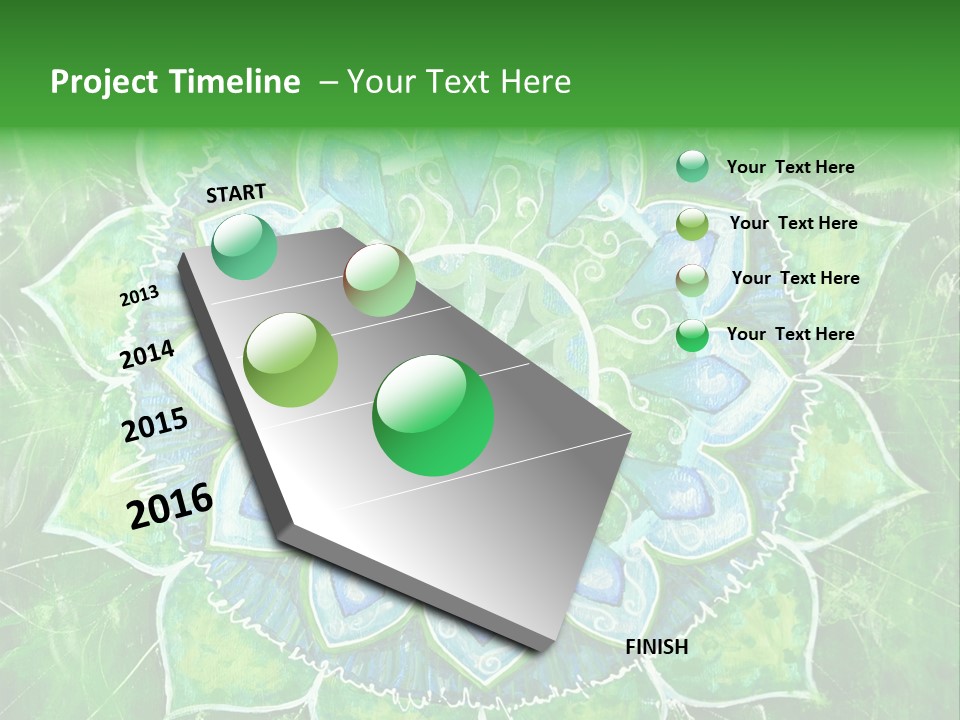 Project Timeline – Your Text Here

START

2013

2014

2015

2016

FINISH

Your Text Here

Your Text Here

Your Text Here

Your Text Here